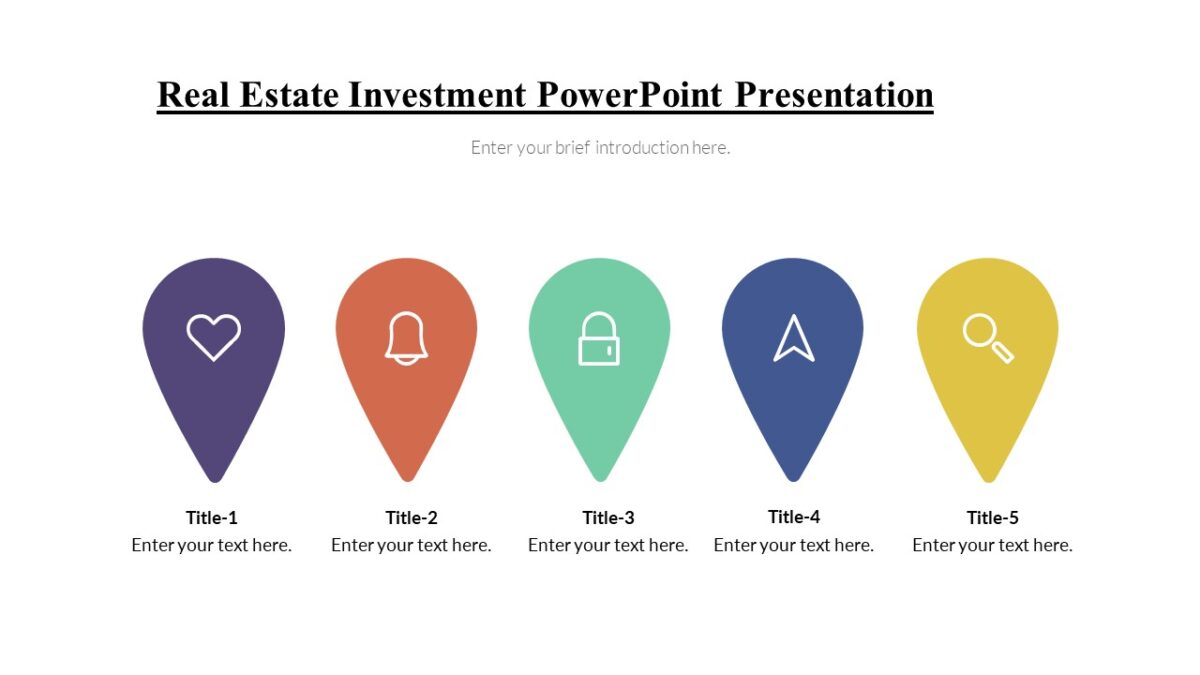 Real Estate Investment PowerPoint Presentation

Enter your brief introduction here.

Title-1
Enter your text here.

Title-2
Enter your text here.

Title-3
Enter your text here.

Title-4
Enter your text here.

Title-5
Enter your text here.